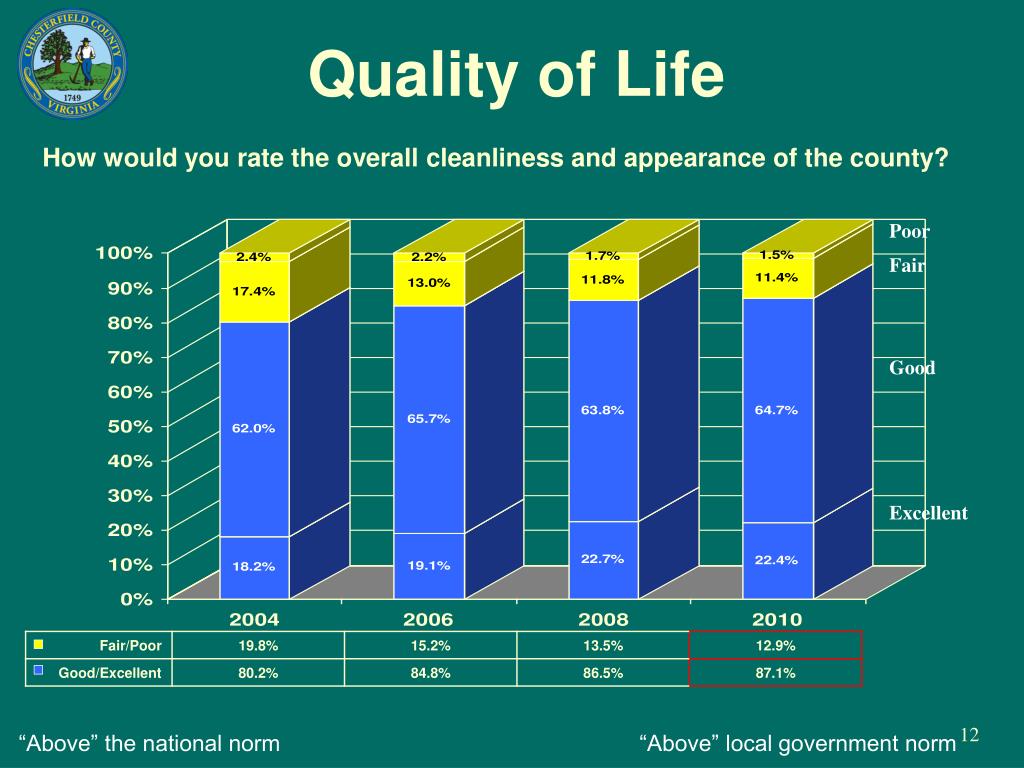 CHESTERFIELD COUNTY VIRGINIA 1749

Quality of Life

How would you rate the overall cleanliness and appearance of the county?

100%
90%
80%
70%
60%
50%
40%
30%
20%
10%
0%

2.4%
17.4%
62.0%
18.2%

2.2%
13.0%
65.7%
19.1%

1.7%
11.8%
63.8%
22.7%

1.5%
11.4%
64.7%
22.4%

Poor
Fair
Good
Excellent

| | 2004 | 2006 | 2008 | 2010 |
|---|---|---|---|---|
| Fair/Poor | 19.8% | 15.2% | 13.5% | 12.9% |
| Good/Excellent | 80.2% | 84.8% | 86.5% | 87.1% |

“Above” the national norm

“Above” local government norm

12